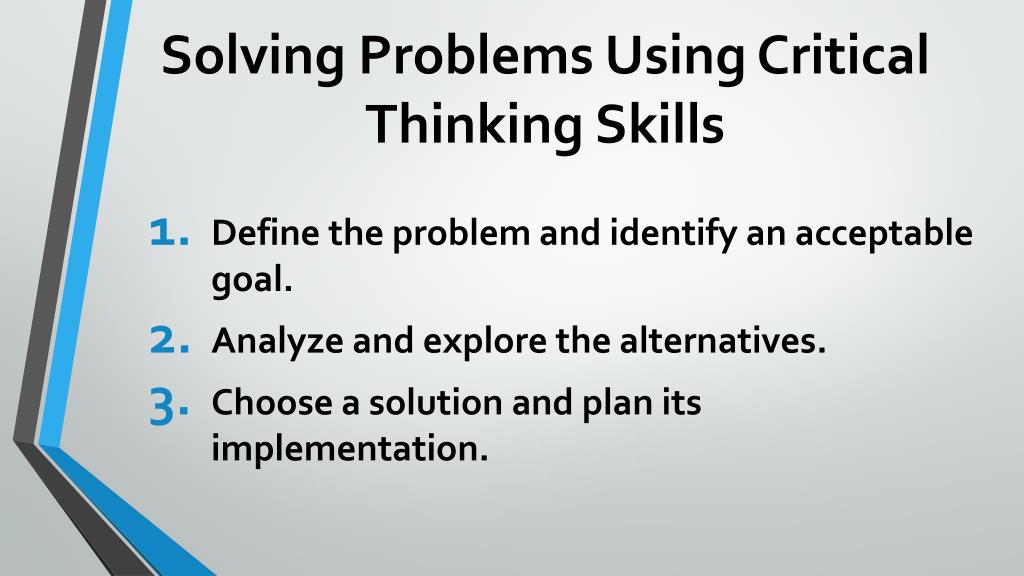 Solving Problems Using Critical Thinking Skills

1. Define the problem and identify an acceptable goal.
2. Analyze and explore the alternatives.
3. Choose a solution and plan its implementation.